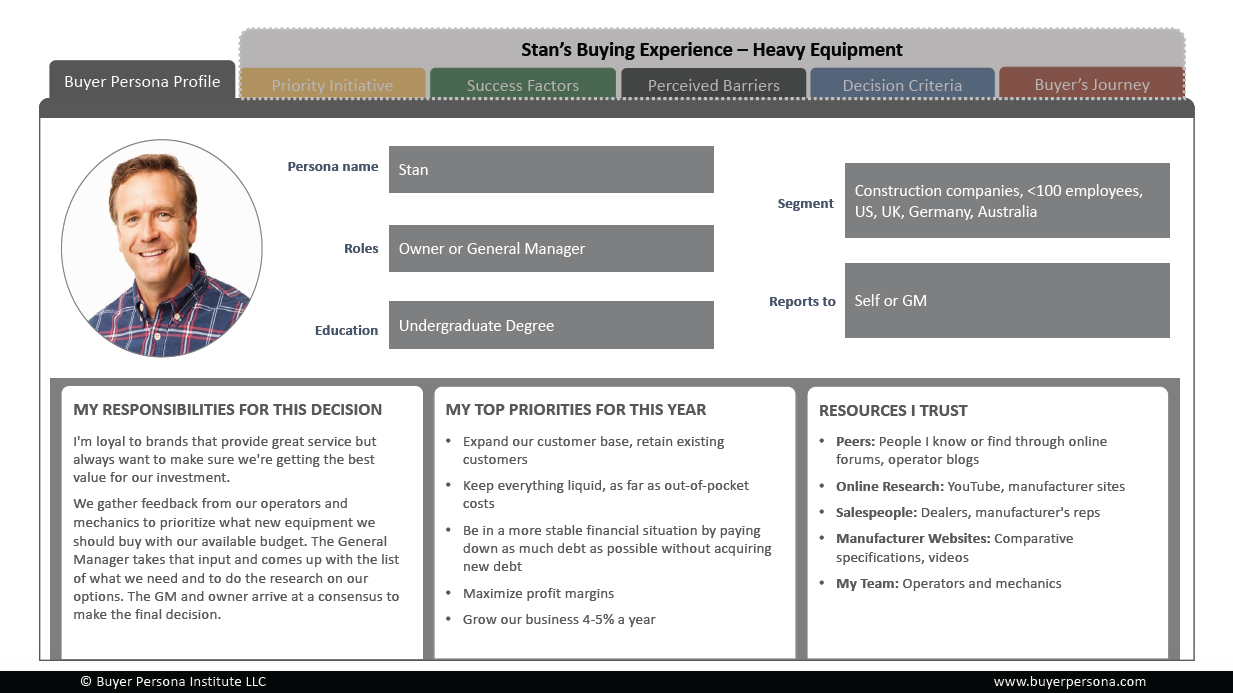 Stan's Buying Experience – Heavy Equipment

Buyer Persona Profile

Priority Initiative

Success Factors

Perceived Barriers

Decision Criteria

Buyer's Journey

Persona name
Stan

Roles
Owner or General Manager

Education
Undergraduate Degree

Segment
Construction companies, <100 employees, US, UK, Germany, Australia

Reports to
Self or GM

MY RESPONSIBILITIES FOR THIS DECISION

I'm loyal to brands that provide great service but always want to make sure we're getting the best value for our investment.

We gather feedback from our operators and mechanics to prioritize what new equipment we should buy with our available budget. The General Manager takes that input and comes up with the list of what we need and to do the research on our options. The GM and owner arrive at a consensus to make the final decision.

MY TOP PRIORITIES FOR THIS YEAR

• Expand our customer base, retain existing customers
• Keep everything liquid, as far as out-of-pocket costs
• Be in a more stable financial situation by paying down as much debt as possible without acquiring new debt
• Maximize profit margins
• Grow our business 4-5% a year

RESOURCES I TRUST

• Peers: People I know or find through online forums, operator blogs
• Online Research: YouTube, manufacturer sites
• Salespeople: Dealers, manufacturer's reps
• Manufacturer Websites: Comparative specifications, videos
• My Team: Operators and mechanics

© Buyer Persona Institute LLC

www.buyerpersona.com